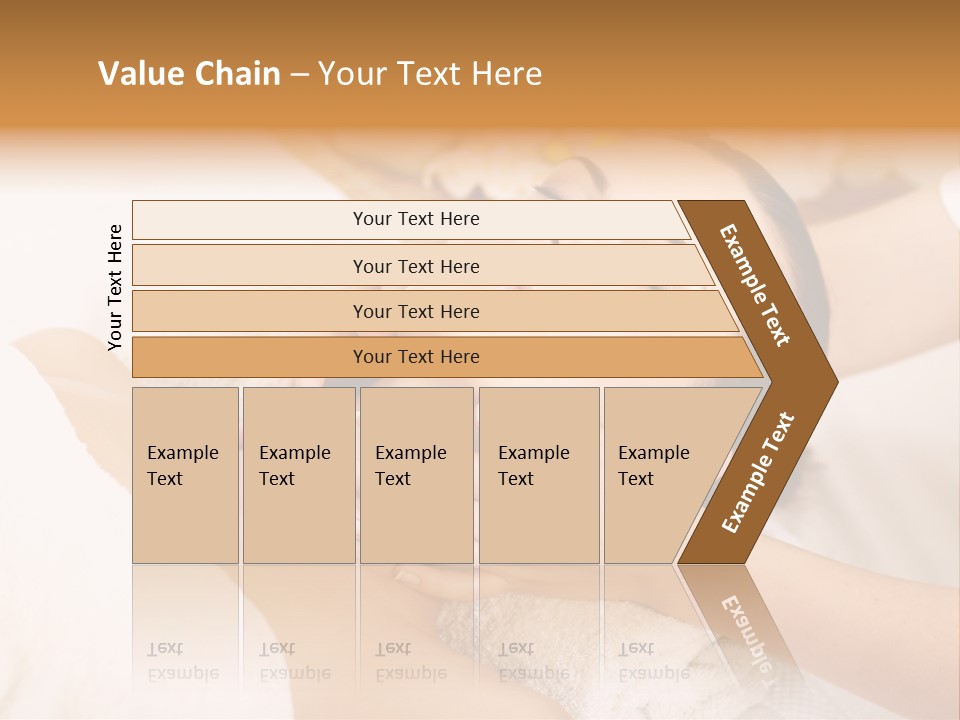 Value Chain – Your Text Here

Your Text Here

Your Text Here

Your Text Here

Your Text Here

Your Text Here

Example Text

Example Text

Example Text

Example Text

Example Text

Example Text

Example Text